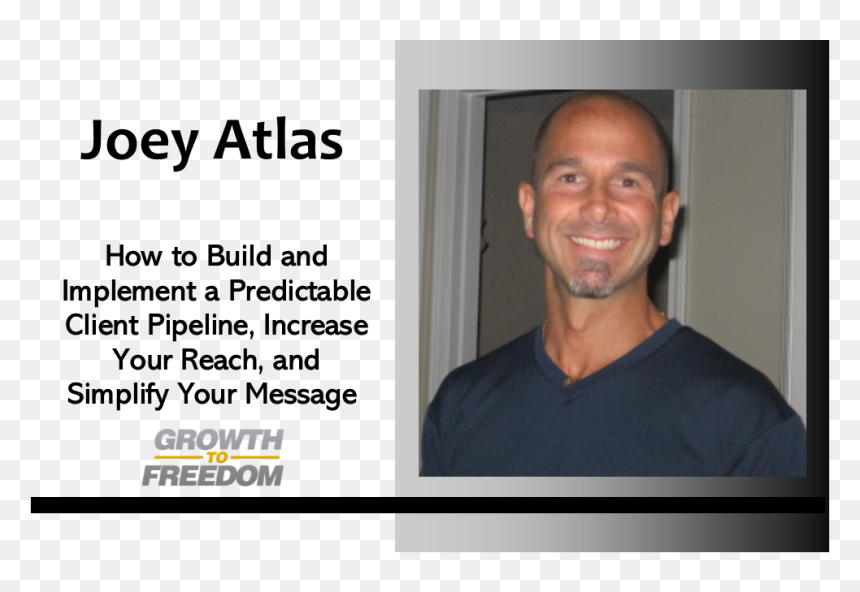 Joey Atlas

How to Build and Implement a Predictable Client Pipeline, Increase Your Reach, and Simplify Your Message

GROWTH
TO
FREEDOM